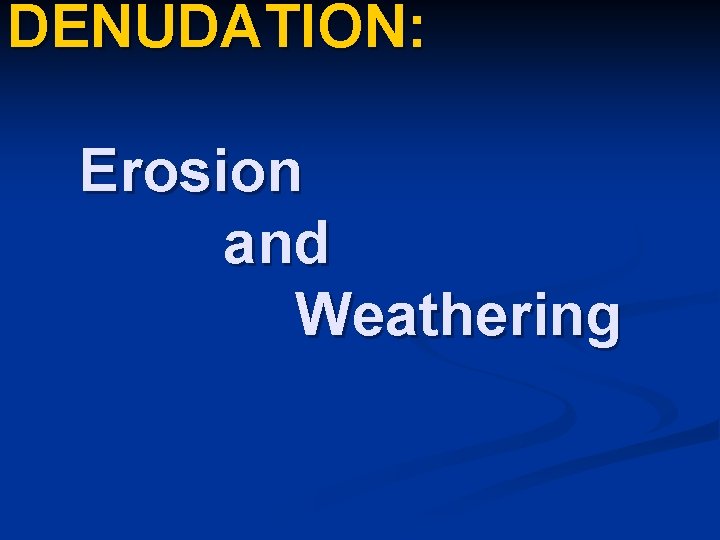 DENUDATION:

Erosion
and
Weathering